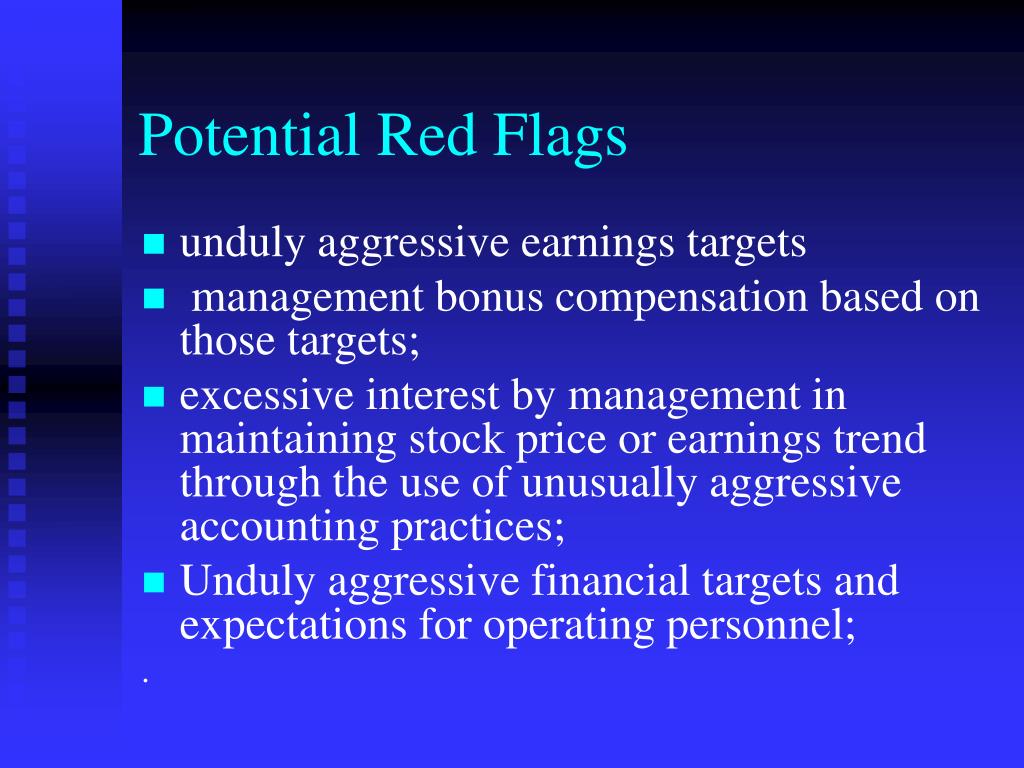 Potential Red Flags

- unduly aggressive earnings targets
- management bonus compensation based on those targets;
- excessive interest by management in maintaining stock price or earnings trend through the use of unusually aggressive accounting practices;
- Unduly aggressive financial targets and expectations for operating personnel;

.